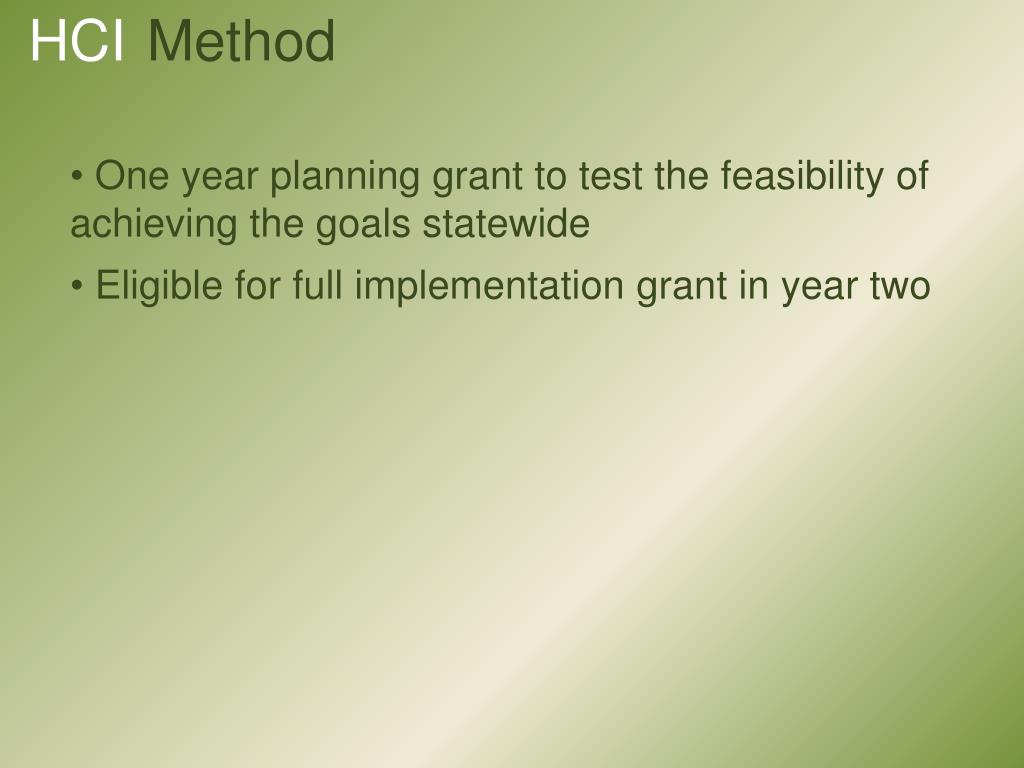 HCI Method

• One year planning grant to test the feasibility of achieving the goals statewide

• Eligible for full implementation grant in year two